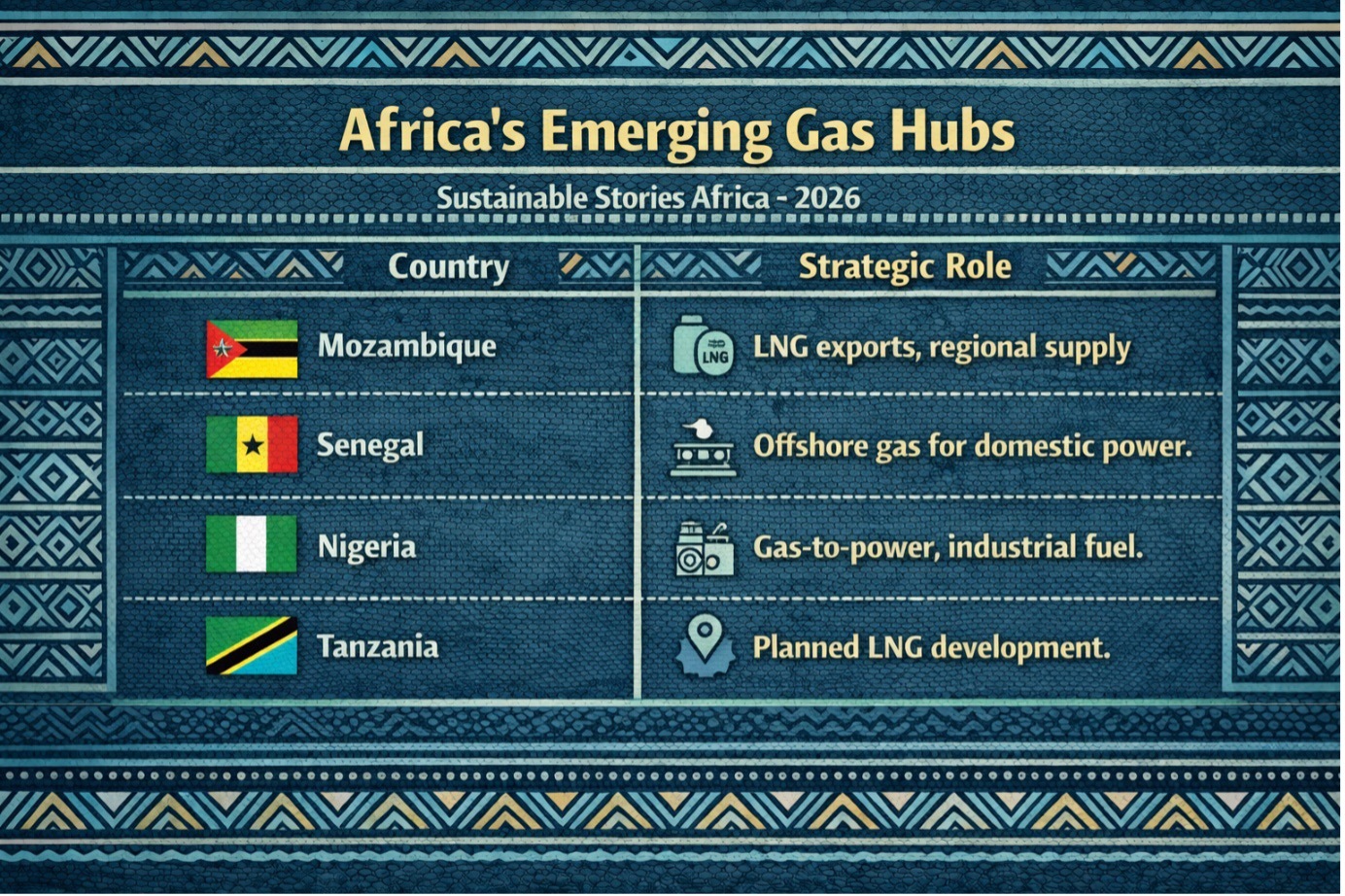 Africa's Emerging Gas Hubs

Sustainable Stories Africa - 2026

| Country | Strategic Role |
|---|---|
| Mozambique | LNG LNG exports, regional supply |
| Senegal | Offshore gas for domestic power. |
| Nigeria | Gas-to-power, industrial fuel. |
| Tanzania | Planned LNG development. |